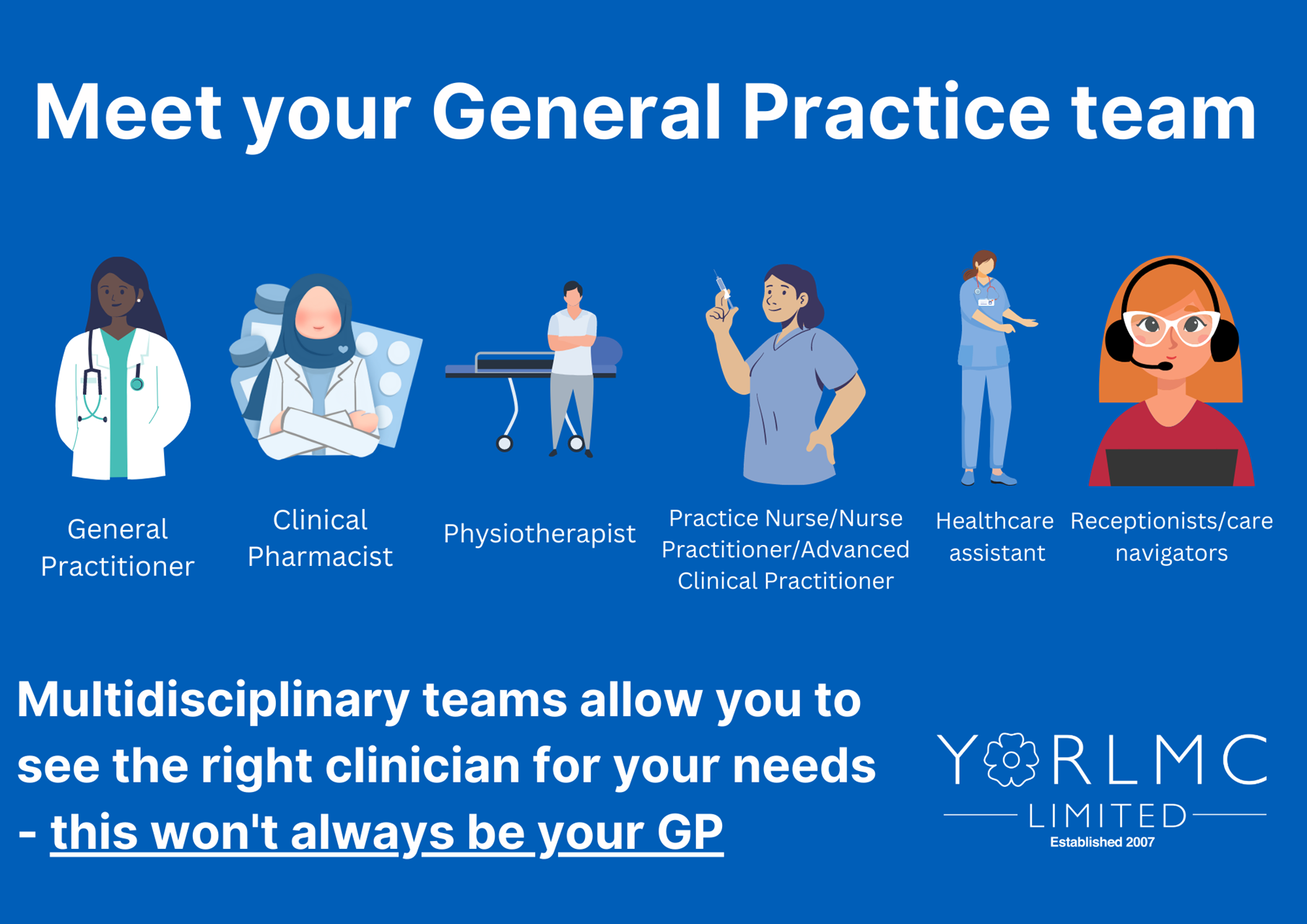 Meet your General Practice team

General Practitioner

Clinical Pharmacist

Physiotherapist

Practice Nurse/Nurse Practitioner/Advanced Clinical Practitioner

Healthcare assistant

Receptionists/care navigators

Multidisciplinary teams allow you to see the right clinician for your needs - this won't always be your GP

YORLMC
LIMITED
Established 2007